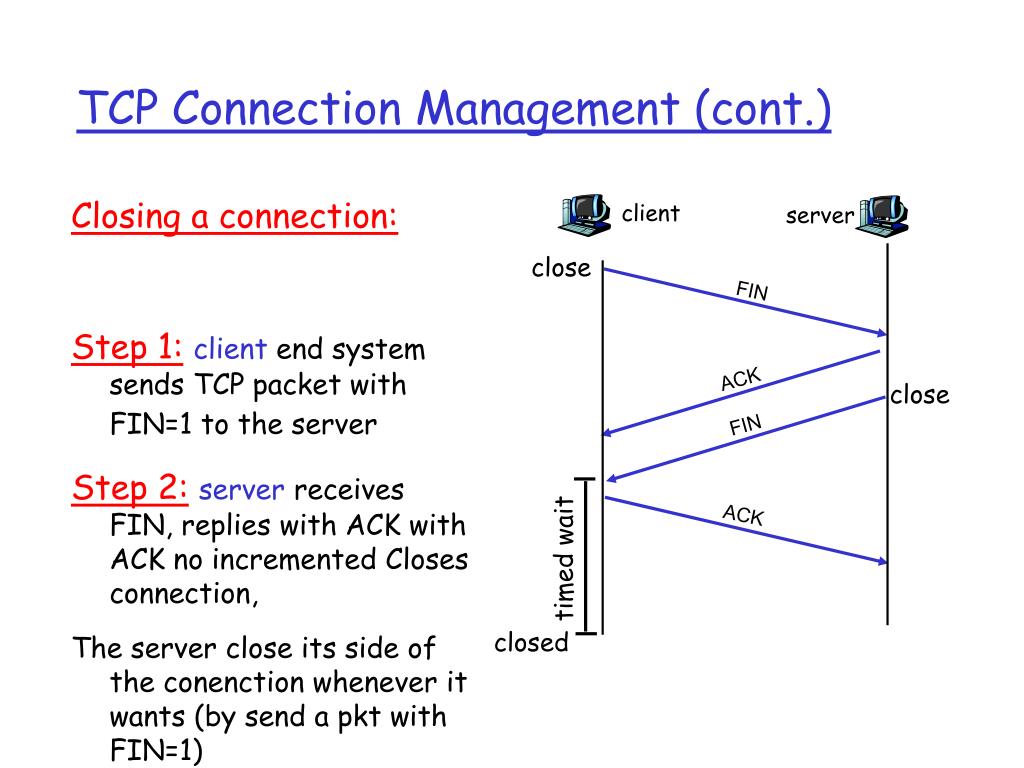 TCP Connection Management (cont.)

Closing a connection:

Step 1: client end system sends TCP packet with FIN=1 to the server

Step 2: server receives FIN, replies with ACK with ACK no incremented Closes connection,

The server close its side of the conenction whenever it wants (by send a pkt with FIN=1)

client

server

close

FIN

ACK

close

FIN

ACK

timed wait

closed